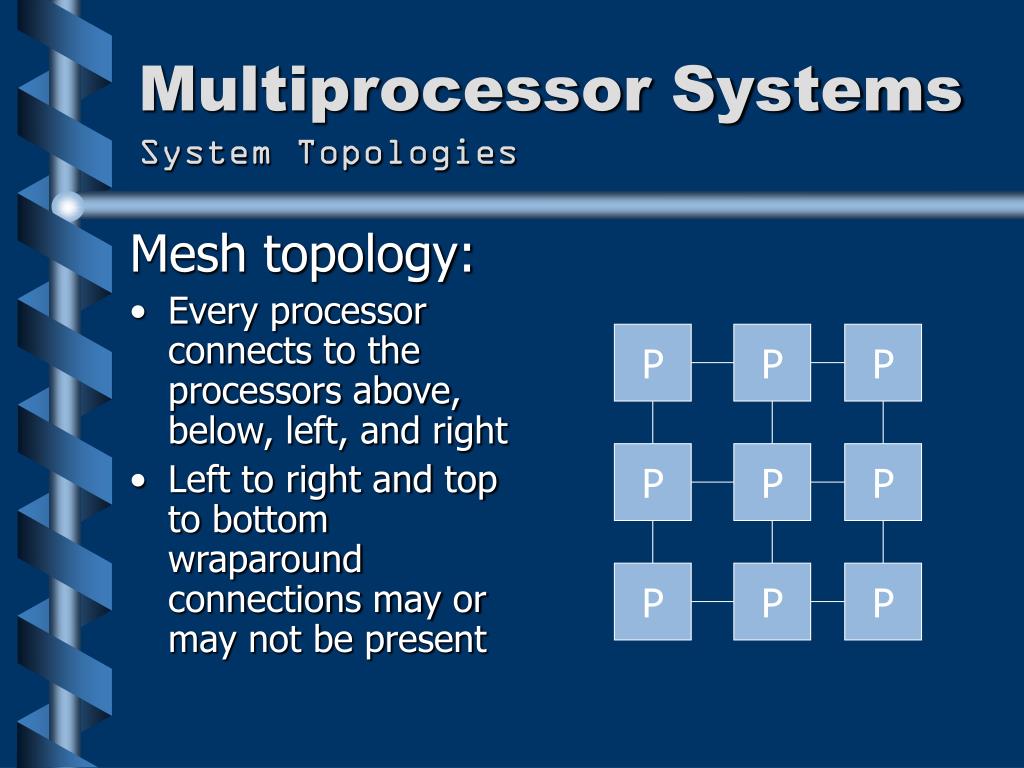 Multiprocessor Systems
System Topologies

Mesh topology:

• Every processor connects to the processors above, below, left, and right
• Left to right and top to bottom wraparound connections may or may not be present

P P P
P P P
P P P